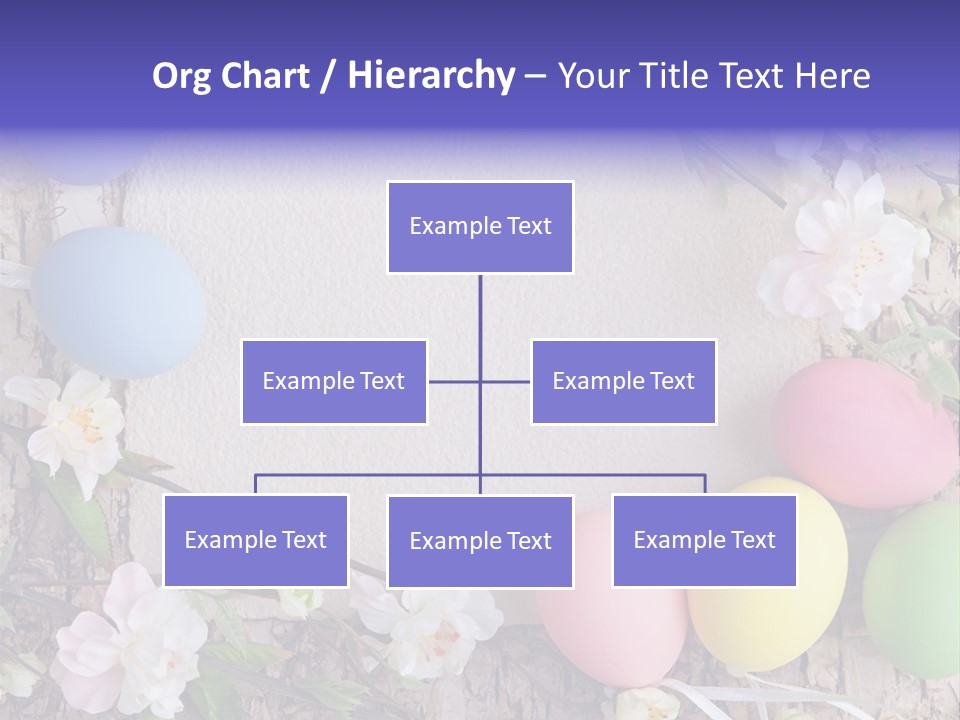 Org Chart / Hierarchy – Your Title Text Here

Example Text

Example Text

Example Text

Example Text

Example Text

Example Text